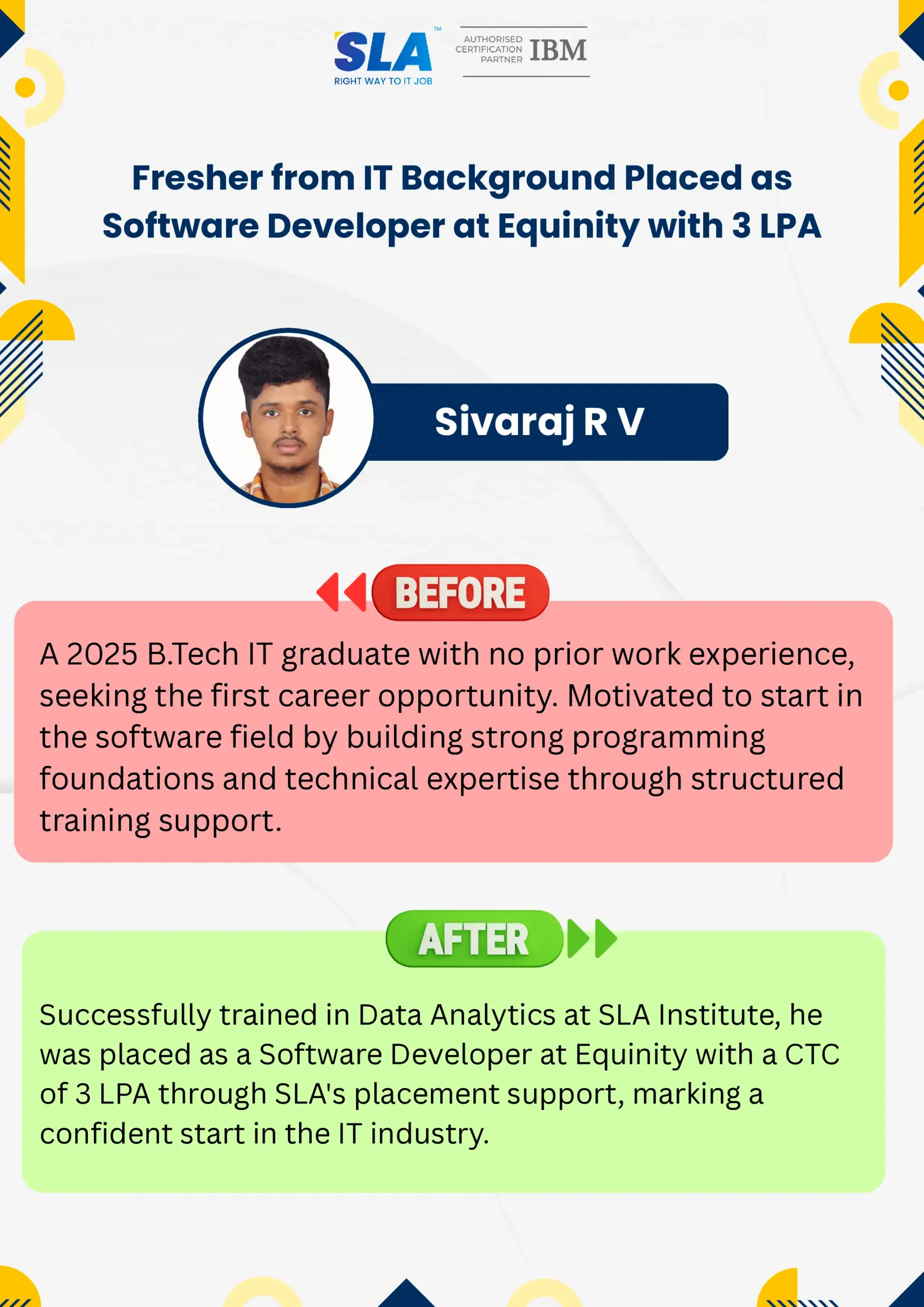 SLA™
RIGHT WAY TO IT JOB

AUTHORISED CERTIFICATION PARTNER IBM

Fresher from IT Background Placed as Software Developer at Equinity with 3 LPA

Sivaraj R V

BEFORE

A 2025 B.Tech IT graduate with no prior work experience, seeking the first career opportunity. Motivated to start in the software field by building strong programming foundations and technical expertise through structured training support.

AFTER

Successfully trained in Data Analytics at SLA Institute, he was placed as a Software Developer at Equinity with a CTC of 3 LPA through SLA's placement support, marking a confident start in the IT industry.